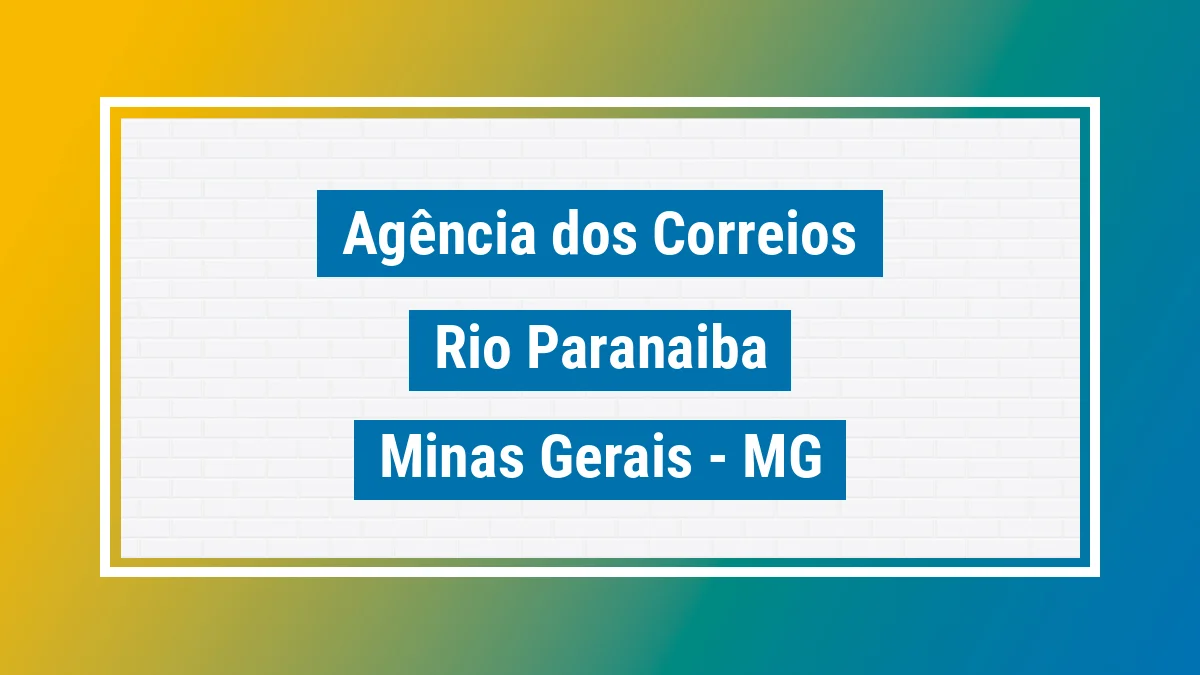 Agência dos Correios

Rio Paranaiba

Minas Gerais - MG